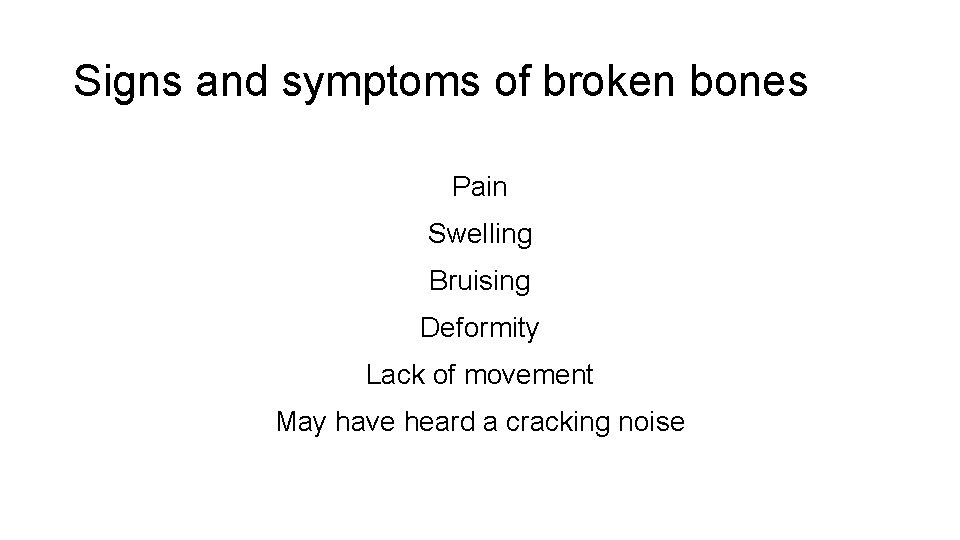 Signs and symptoms of broken bones

Pain

Swelling

Bruising

Deformity

Lack of movement

May have heard a cracking noise